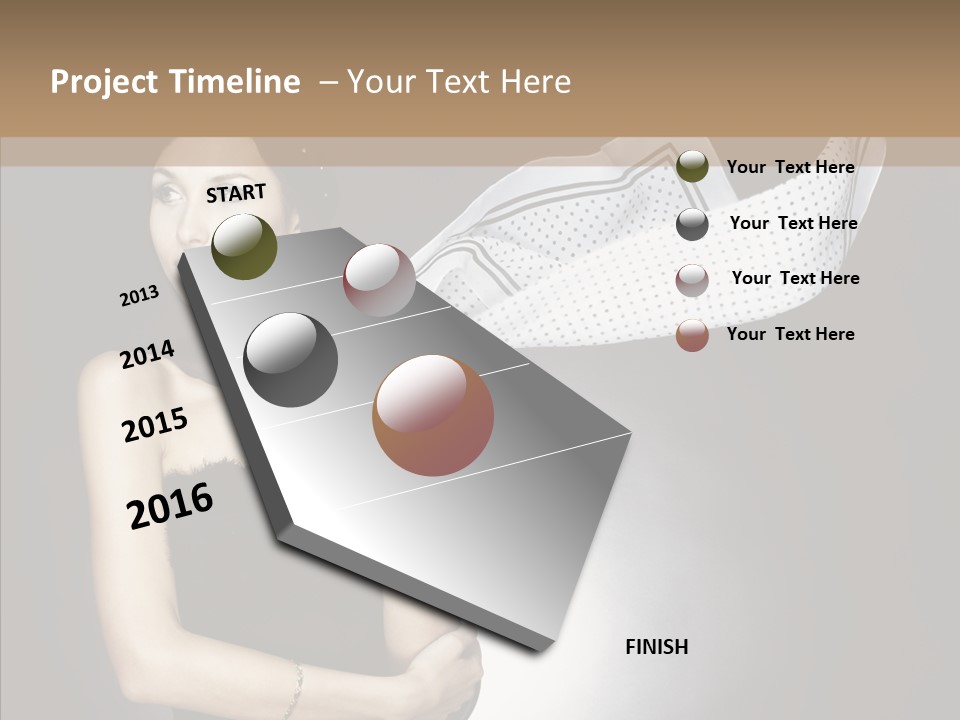 Project Timeline – Your Text Here

START

2013

2014

2015

2016

Your Text Here

Your Text Here

Your Text Here

Your Text Here

FINISH